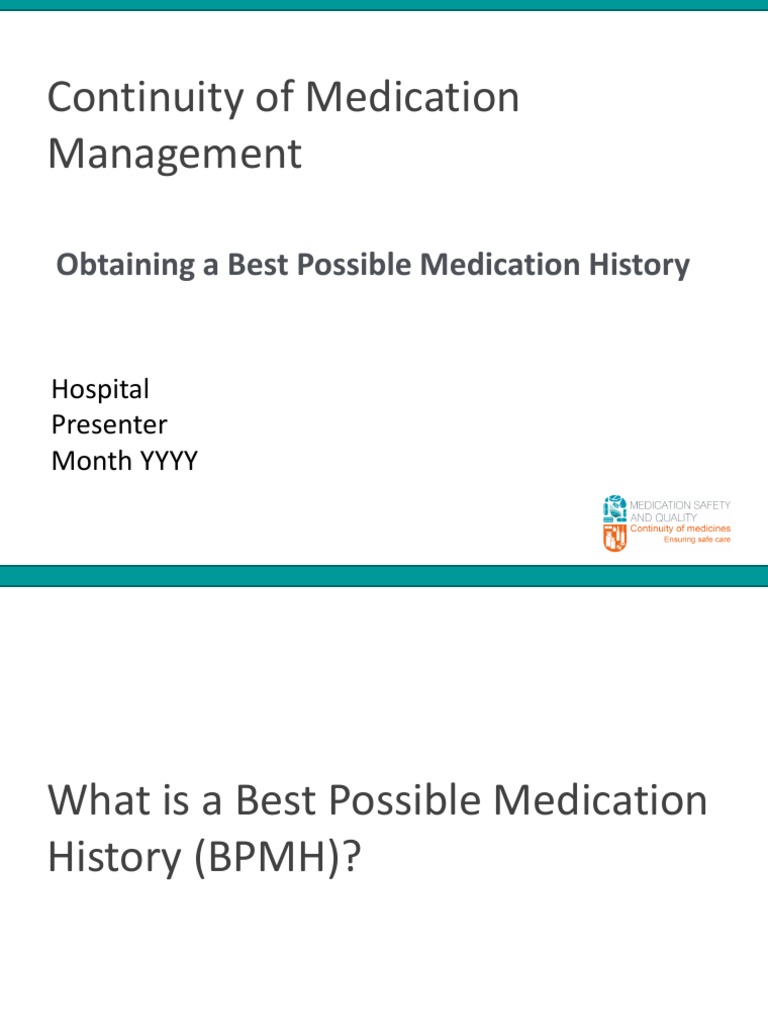 Continuity of Medication Management

Obtaining a Best Possible Medication History

Hospital
Presenter
Month YYYY

MEDICATION SAFETY AND QUALITY
Continuity of medicines
Ensuring safe care

What is a Best Possible Medication History (BPMH)?